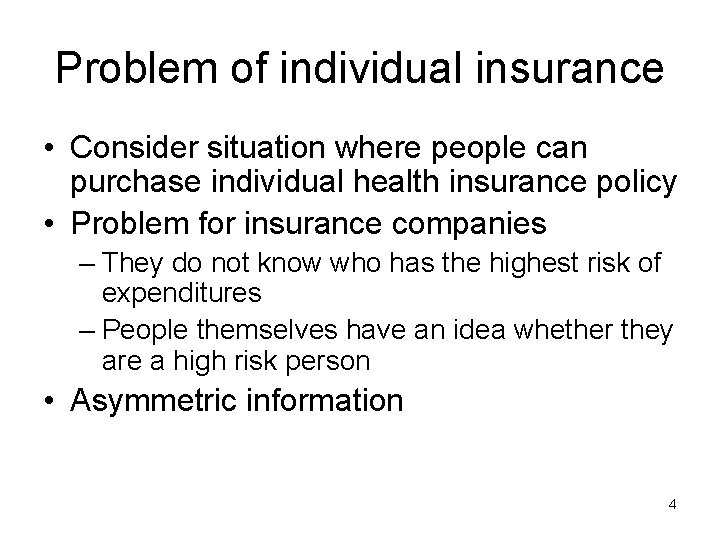 Problem of individual insurance

• Consider situation where people can purchase individual health insurance policy
• Problem for insurance companies
– They do not know who has the highest risk of expenditures
– People themselves have an idea whether they are a high risk person
• Asymmetric information

4